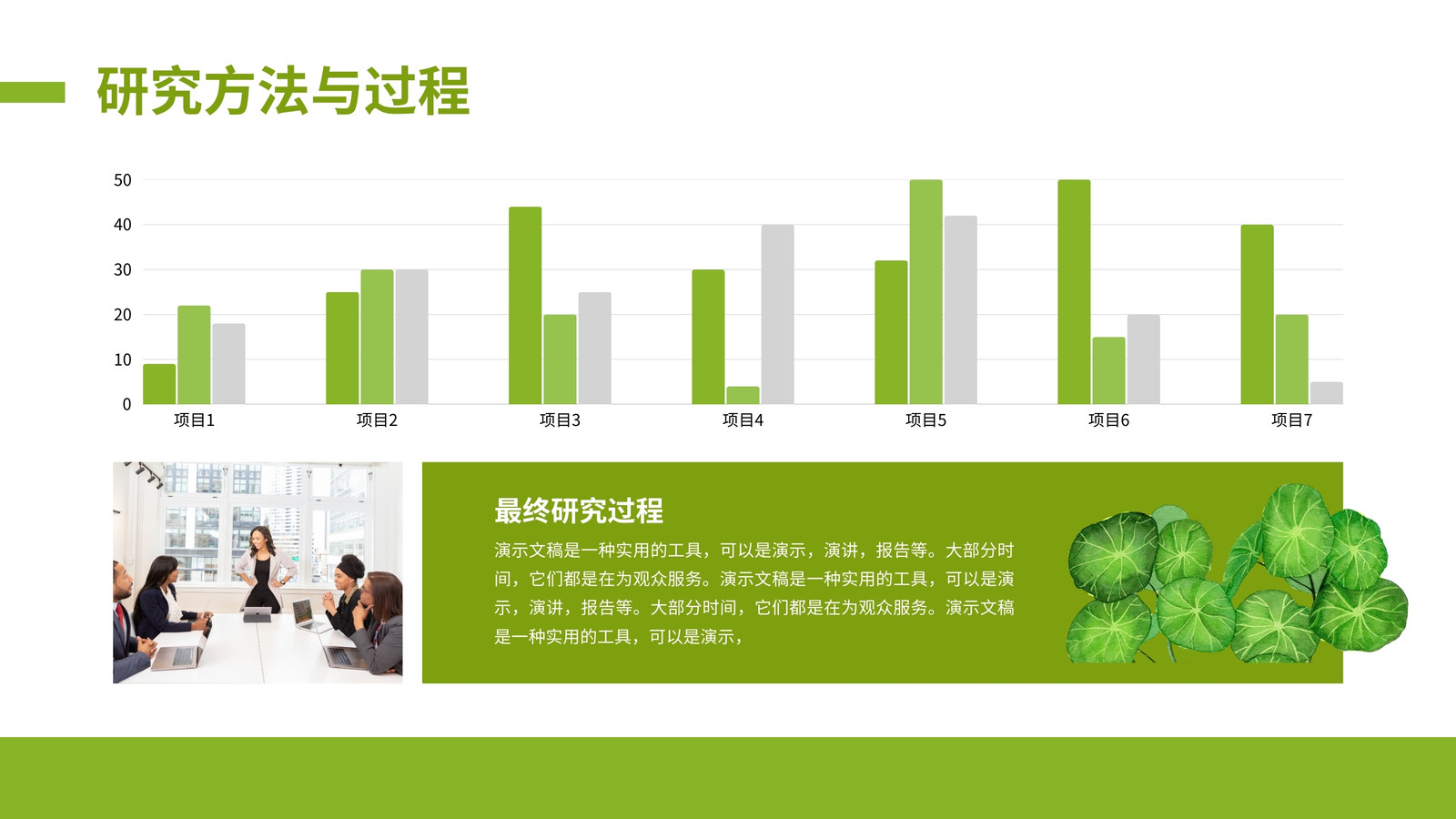 研究方法与过程

50
40
30
20
10
0
项目1
项目2
项目3
项目4
项目5
项目6
项目7

最终研究过程

演示文稿是一种实用的工具，可以是演示，演讲，报告等。大部分时间，它们都是在为观众服务。演示文稿是一种实用的工具，可以是演示，演讲，报告等。大部分时间，它们都是在为观众服务。演示文稿是一种实用的工具，可以是演示，